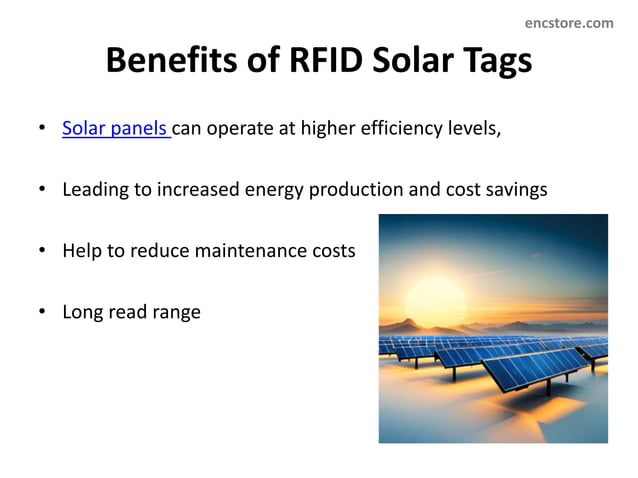 encstore.com

Benefits of RFID Solar Tags

• Solar panels can operate at higher efficiency levels,

• Leading to increased energy production and cost savings

• Help to reduce maintenance costs

• Long read range